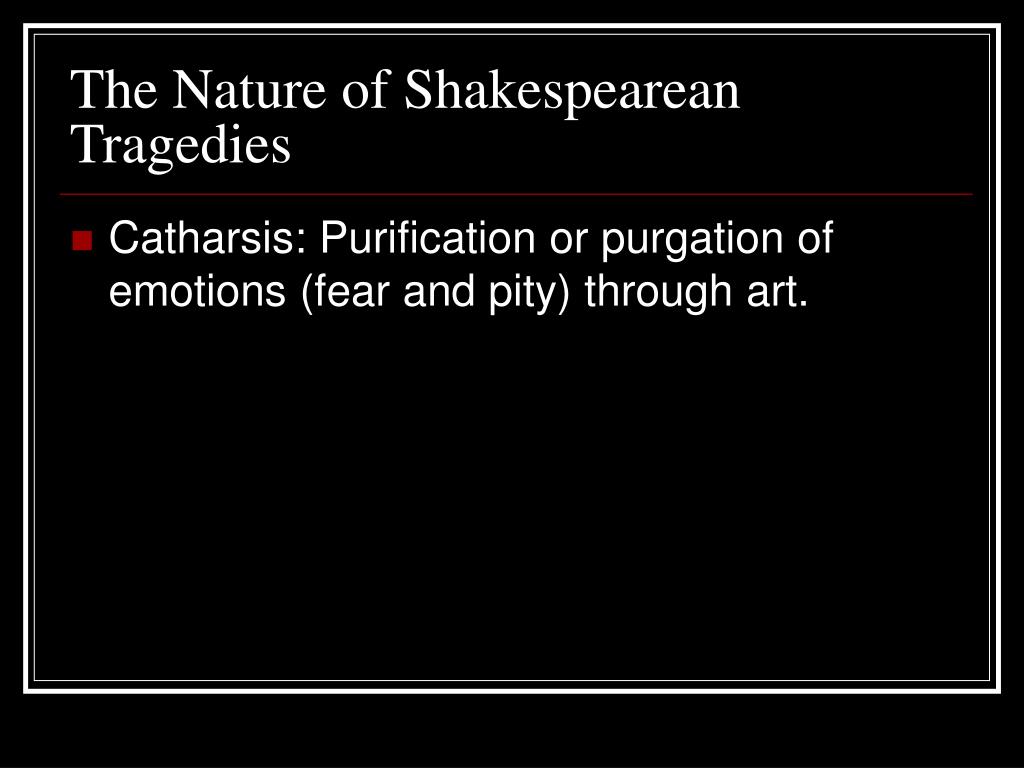 The Nature of Shakespearean Tragedies

Catharsis: Purification or purgation of emotions (fear and pity) through art.